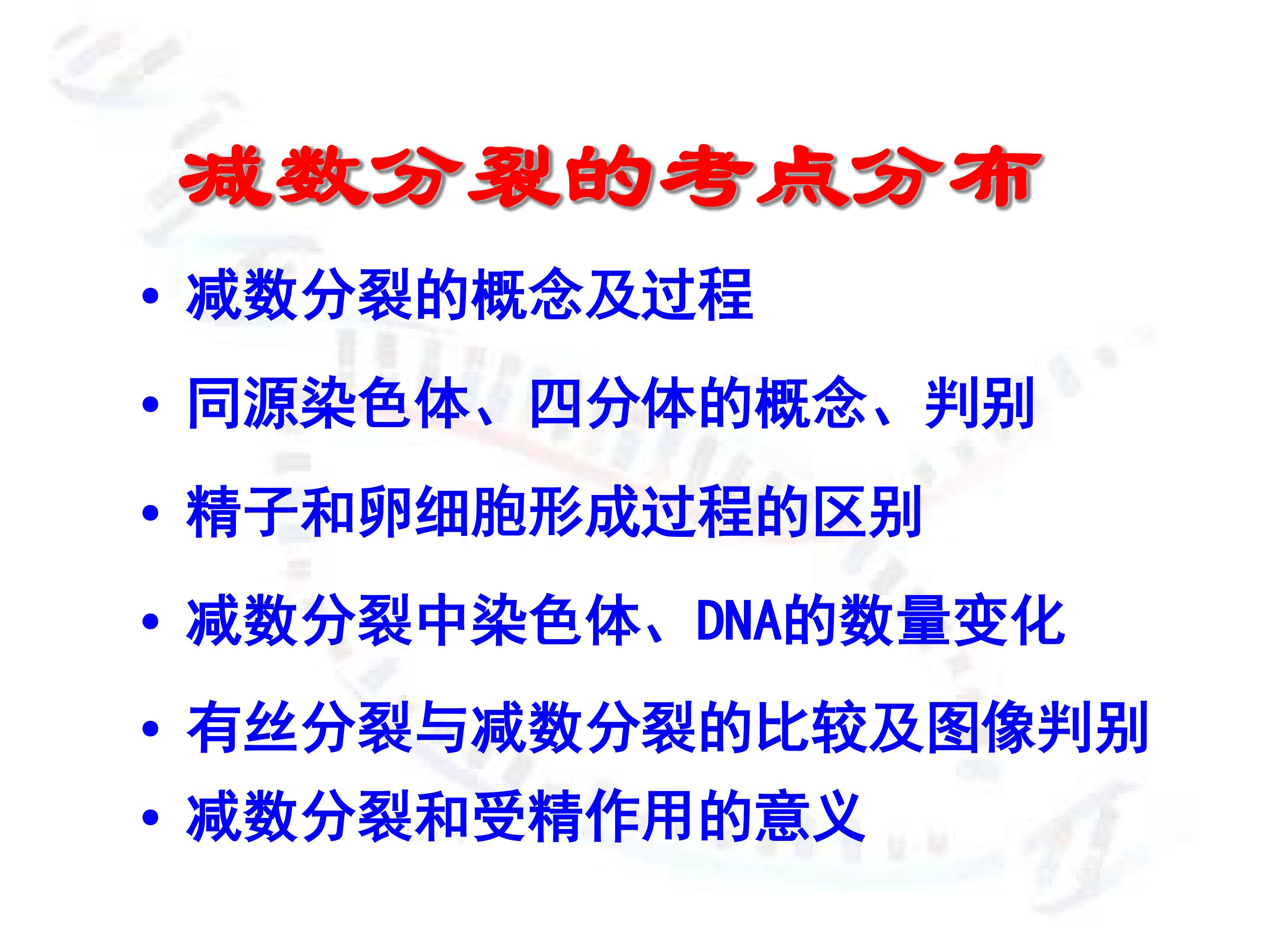 减数分裂的考点分布

• 减数分裂的概念及过程
• 同源染色体、四分体的概念、判别
• 精子和卵细胞形成过程的区别
• 减数分裂中染色体、DNA的数量变化
• 有丝分裂与减数分裂的比较及图像判别
• 减数分裂和受精作用的意义